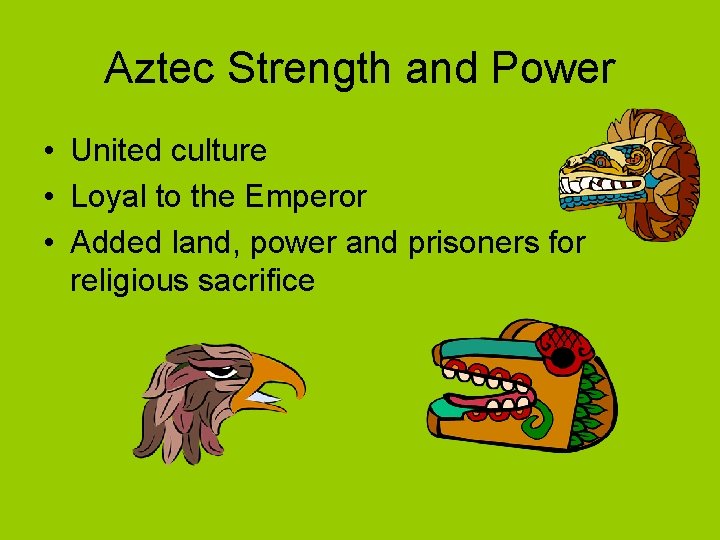 Aztec Strength and Power

• United culture
• Loyal to the Emperor
• Added land, power and prisoners for religious sacrifice